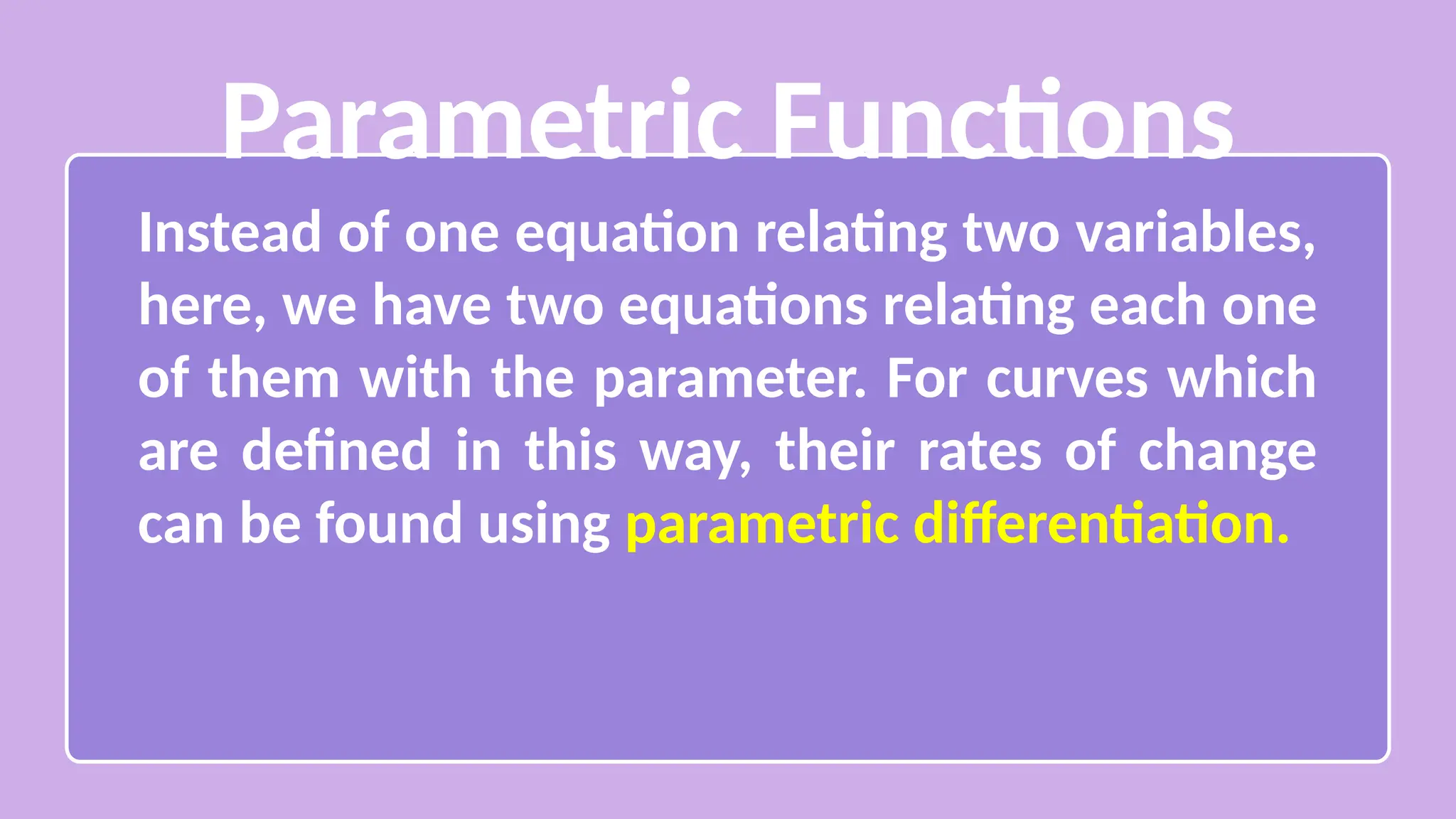 Parametric Functions

Instead of one equation relating two variables, here, we have two equations relating each one of them with the parameter. For curves which are defined in this way, their rates of change can be found using parametric differentiation.